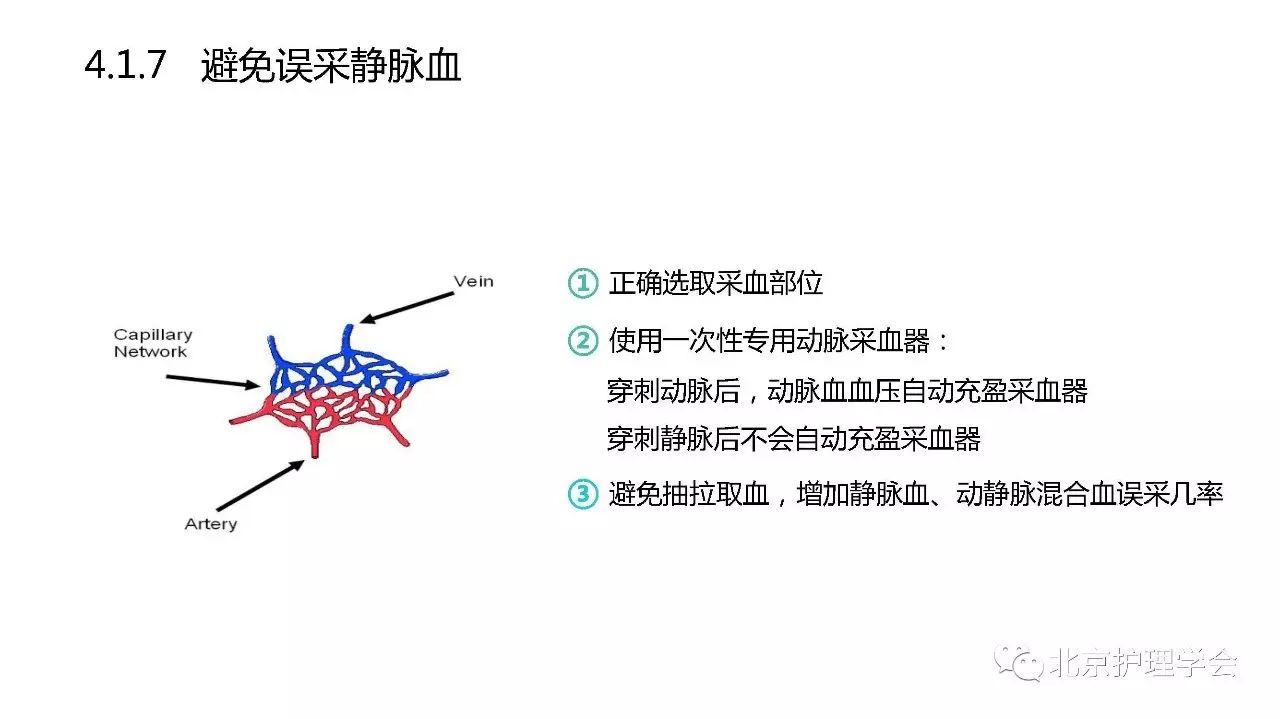 4.1.7 避免误采静脉血

Vein

Capillary Network

Artery

① 正确选取采血部位

② 使用一次性专用动脉采血器：

穿刺动脉后，动脉血血压自动充盈采血器

穿刺静脉后不会自动充盈采血器

③ 避免抽拉取血，增加静脉血、动静脉混合血误采几率

北京护理学会